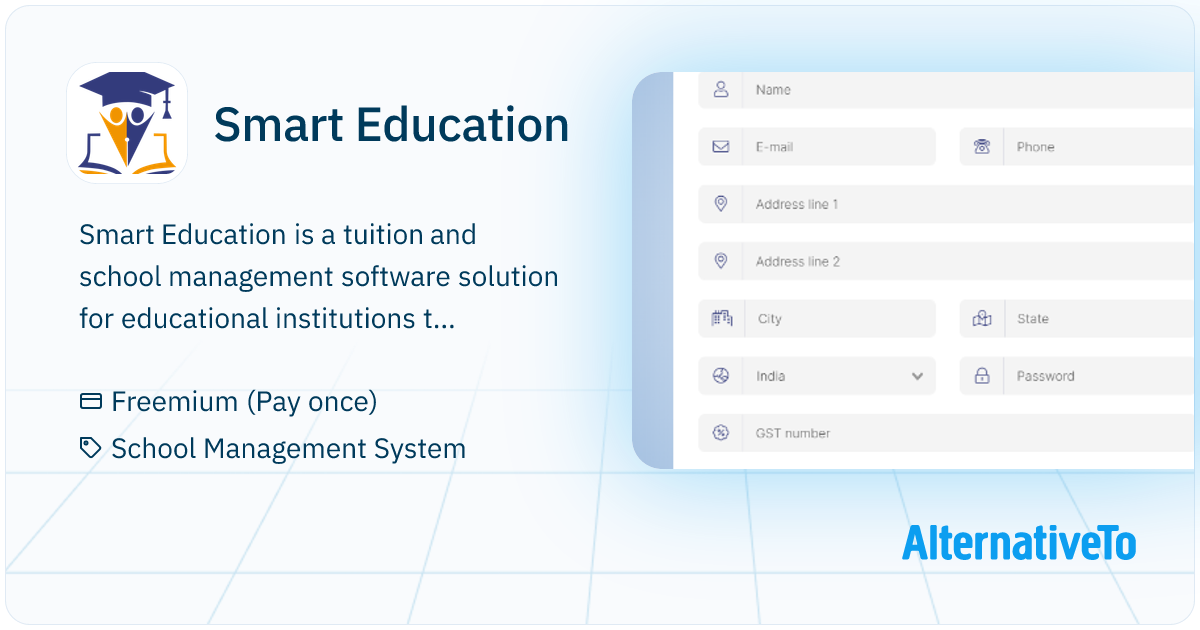 Smart Education

Smart Education is a tuition and school management software solution for educational institutions t...

Freemium (Pay once)

School Management System

Name

E-mail

Phone

Address line 1

Address line 2

City

State

India

Password

GST number

AlternativeTo